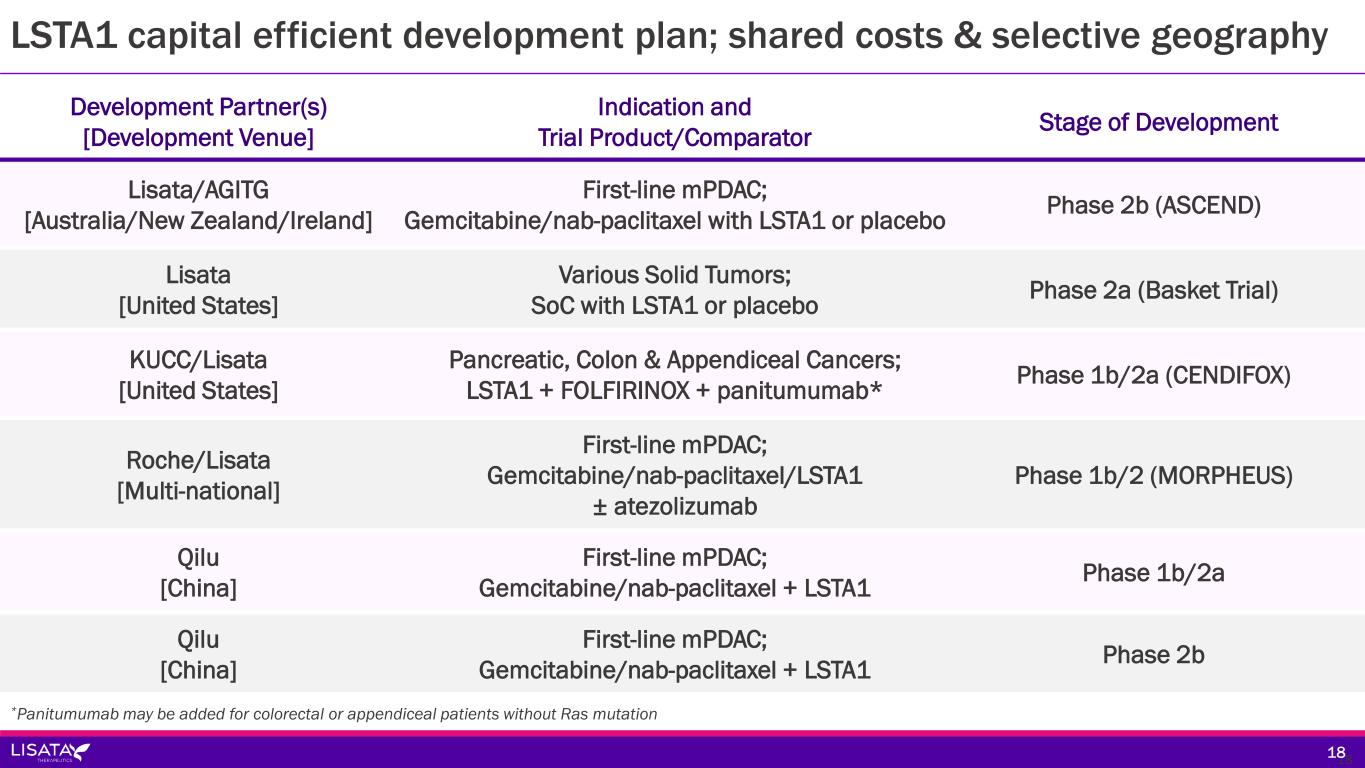 LSTA1 capital efficient development plan; shared costs & selective geography

| Development Partner(s) [Development Venue] | Indication and Trial Product/Comparator | Stage of Development |
|---|---|---|
| Lisata/AGITG [Australia/New Zealand/Ireland] | First-line mPDAC; Gemcitabine/nab-paclitaxel with LSTA1 or placebo | Phase 2b (ASCEND) |
| Lisata [United States] | Various Solid Tumors; SoC with LSTA1 or placebo | Phase 2a (Basket Trial) |
| KUCC/Lisata [United States] | Pancreatic, Colon & Appendiceal Cancers; LSTA1 + FOLFIRINOX + panitumumab* | Phase 1b/2a (CENDIFOX) |
| Roche/Lisata [Multi-national] | First-line mPDAC; Gemcitabine/nab-paclitaxel/LSTA1 ± atezolizumab | Phase 1b/2 (MORPHEUS) |
| Qilu [China] | First-line mPDAC; Gemcitabine/nab-paclitaxel + LSTA1 | Phase 1b/2a |
| Qilu [China] | First-line mPDAC; Gemcitabine/nab-paclitaxel + LSTA1 | Phase 2b |

*Panitumumab may be added for colorectal or appendiceal patients without Ras mutation

LISATA THERAPEUTICS

18